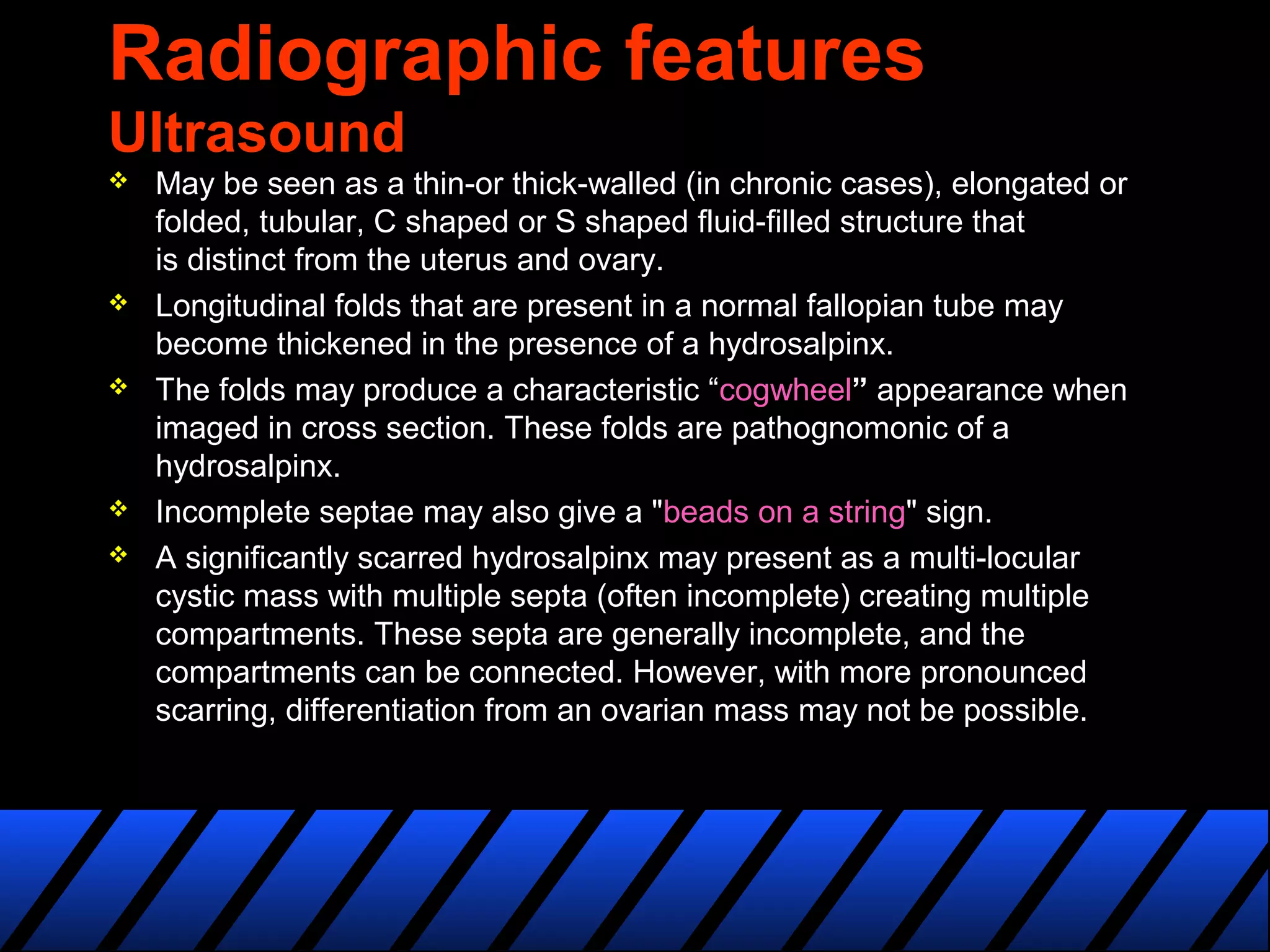 Radiographic features
Ultrasound

❖ May be seen as a thin-or thick-walled (in chronic cases), elongated or folded, tubular, C shaped or S shaped fluid-filled structure that is distinct from the uterus and ovary.

❖ Longitudinal folds that are present in a normal fallopian tube may become thickened in the presence of a hydrosalpinx.

❖ The folds may produce a characteristic “cogwheel” appearance when imaged in cross section. These folds are pathognomonic of a hydrosalpinx.

❖ Incomplete septae may also give a "beads on a string" sign.

❖ A significantly scarred hydrosalpinx may present as a multi-locular cystic mass with multiple septa (often incomplete) creating multiple compartments. These septa are generally incomplete, and the compartments can be connected. However, with more pronounced scarring, differentiation from an ovarian mass may not be possible.